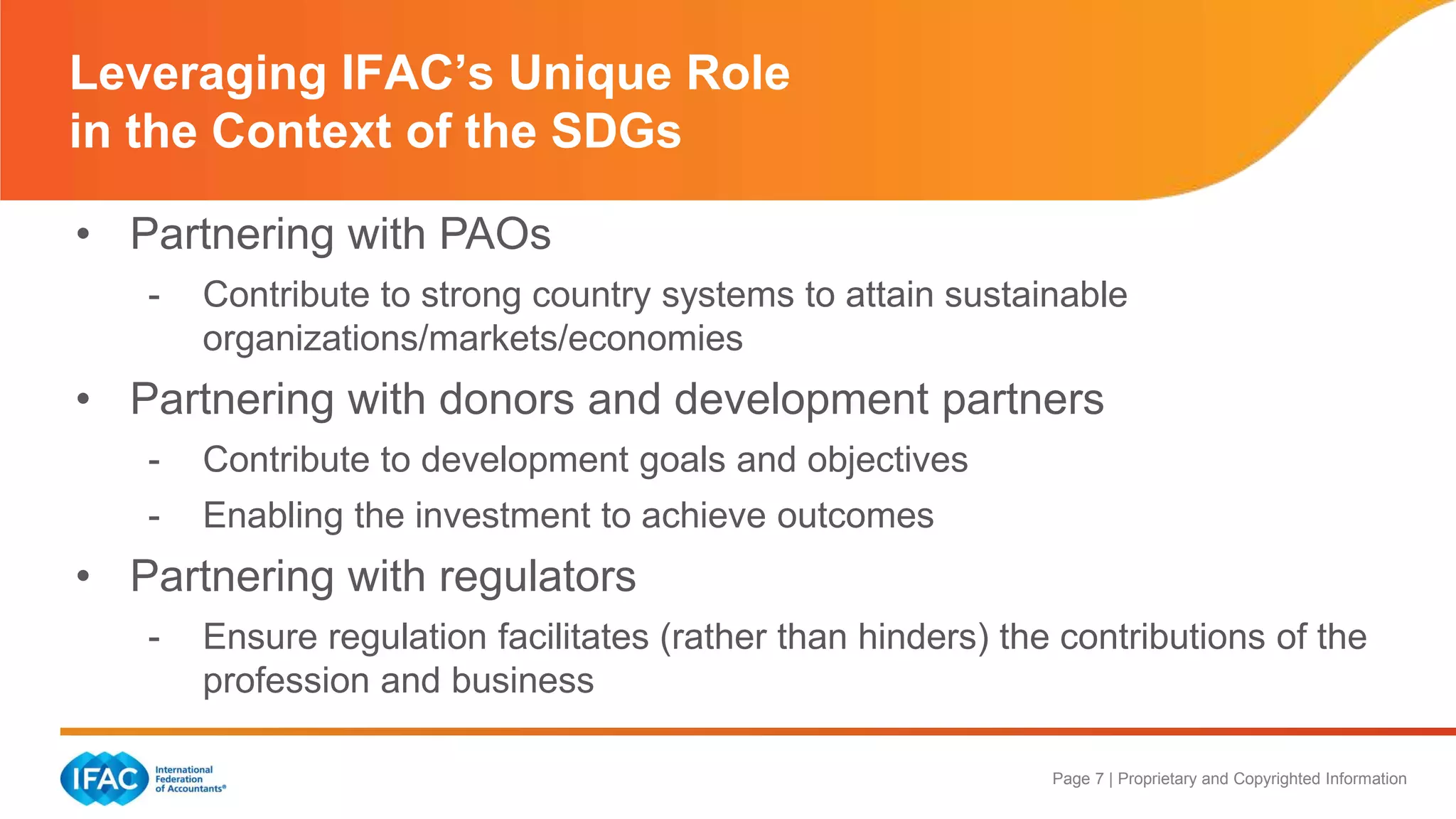 Leveraging IFAC's Unique Role in the Context of the SDGs

• Partnering with PAOs
- Contribute to strong country systems to attain sustainable organizations/markets/economies

• Partnering with donors and development partners
- Contribute to development goals and objectives
- Enabling the investment to achieve outcomes

• Partnering with regulators
- Ensure regulation facilitates (rather than hinders) the contributions of the profession and business

IFAC International Federation of Accountants®

Page 7 | Proprietary and Copyrighted Information